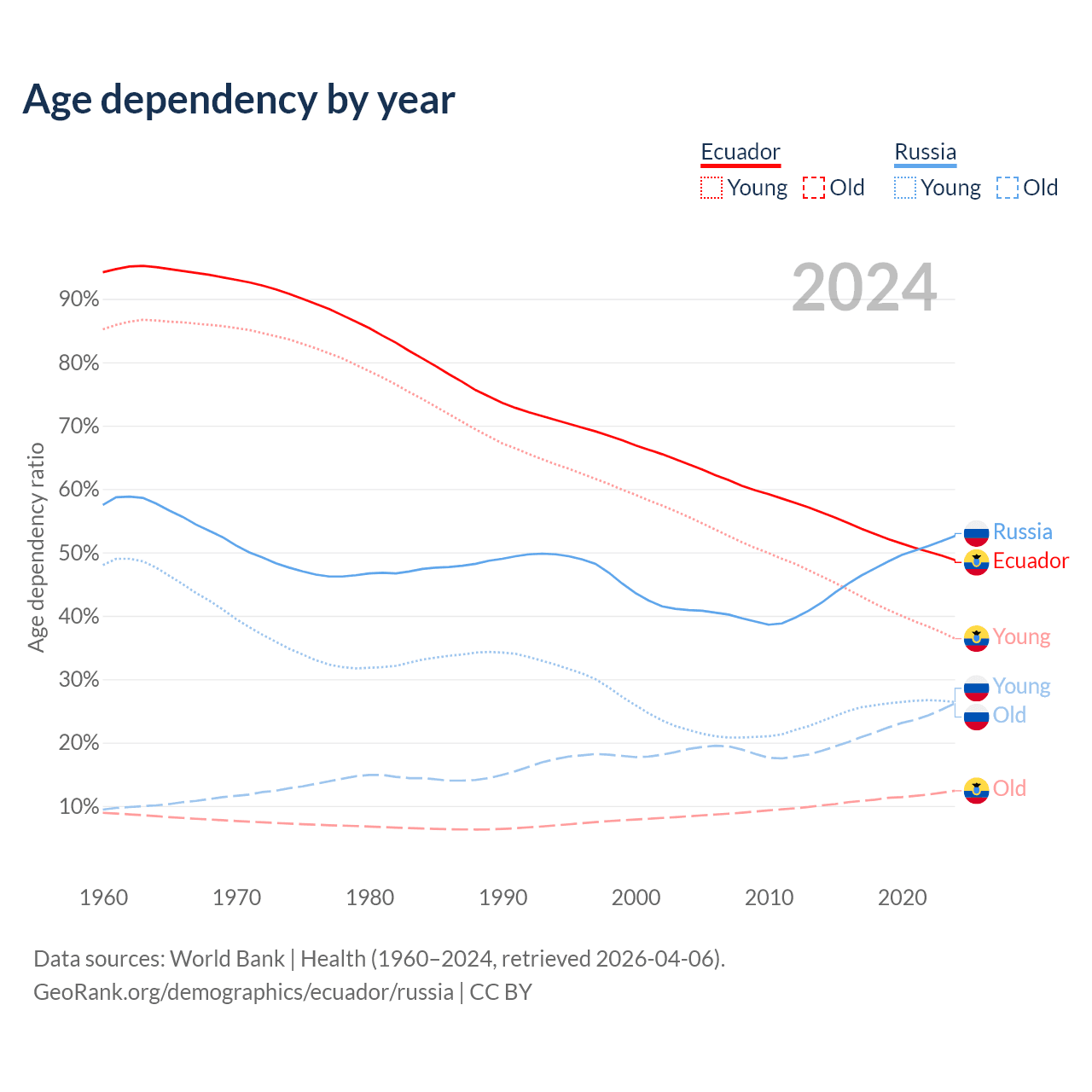 Age dependency by year

Ecuador
Young Old

Russia
Young Old

2024

Age dependency ratio

90%
80%
70%
60%
50%
40%
30%
20%
10%

Russia
Ecuador
Young
Young
Old
Old

1960 1970 1980 1990 2000 2010 2020

Data sources: World Bank | Health (1960–2024, retrieved 2026-04-06).
GeoRank.org/demographics/ecuador/russia | CC BY